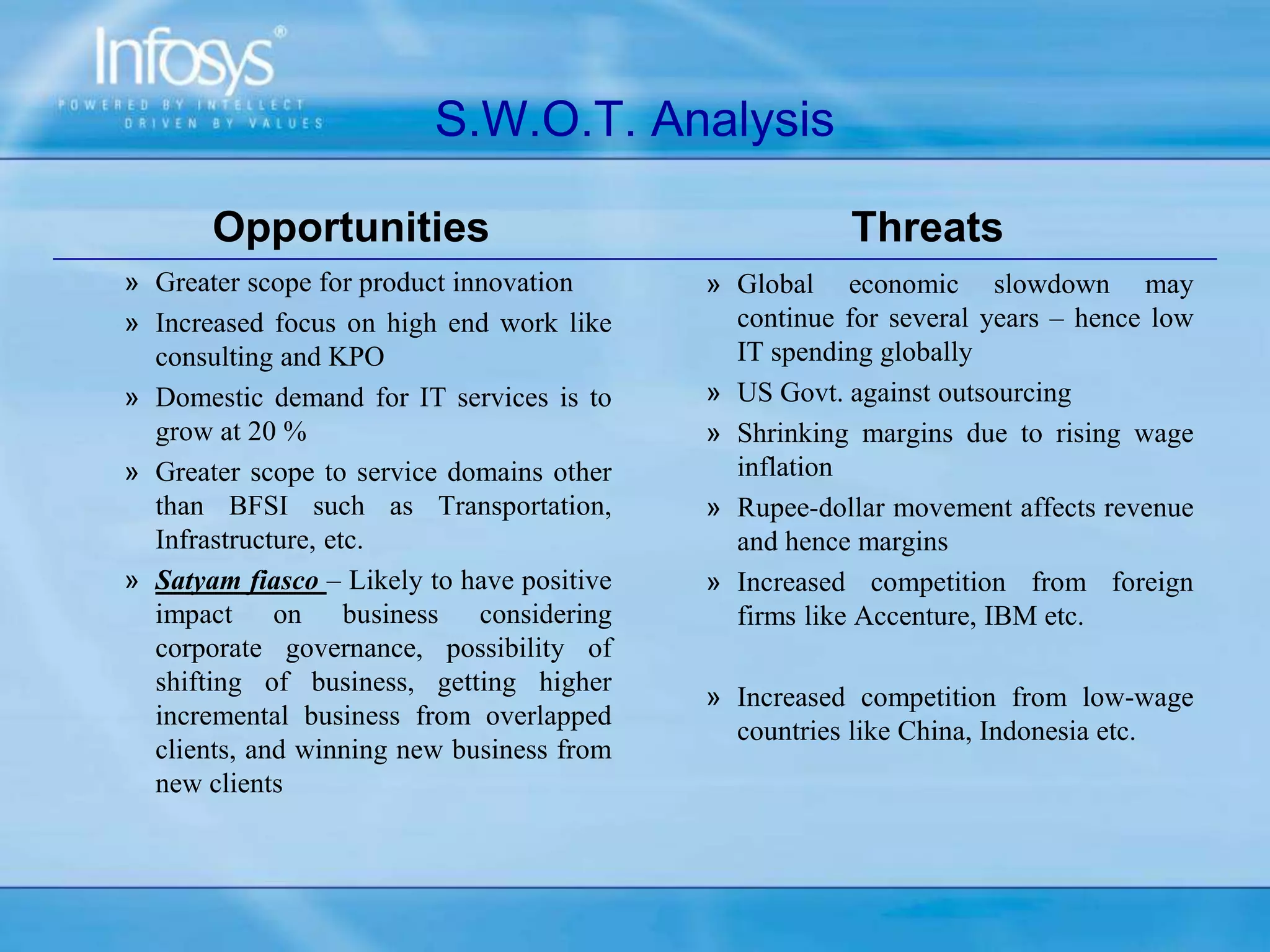 Infosys®
POWERED BY INTELLECT
DRIVEN BY VALUES

S.W.O.T. Analysis

Opportunities

» Greater scope for product innovation
» Increased focus on high end work like consulting and KPO
» Domestic demand for IT services is to grow at 20 %
» Greater scope to service domains other than BFSI such as Transportation, Infrastructure, etc.
» Satyam fiasco – Likely to have positive impact on business considering corporate governance, possibility of shifting of business, getting higher incremental business from overlapped clients, and winning new business from new clients

Threats

» Global economic slowdown may continue for several years – hence low IT spending globally
» US Govt. against outsourcing
» Shrinking margins due to rising wage inflation
» Rupee-dollar movement affects revenue and hence margins
» Increased competition from foreign firms like Accenture, IBM etc.
» Increased competition from low-wage countries like China, Indonesia etc.